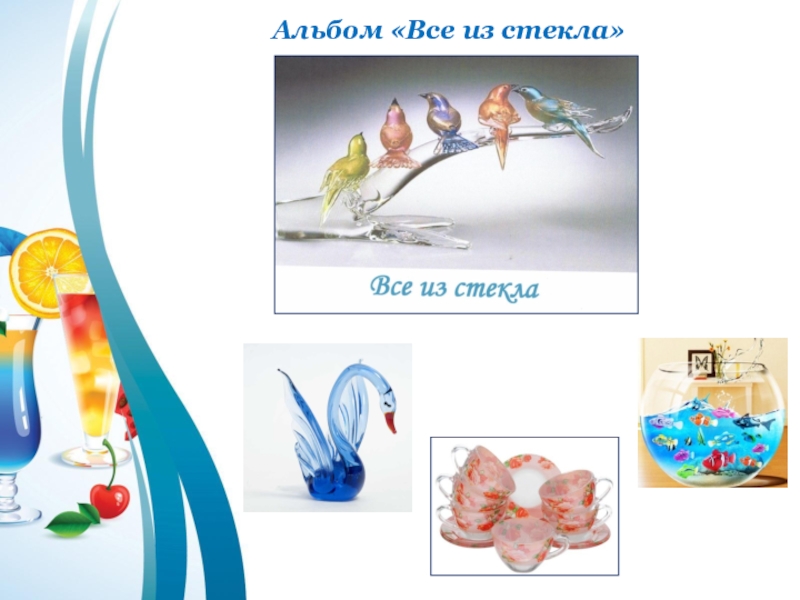 Альбом «Все из стекла»

Все из стекла